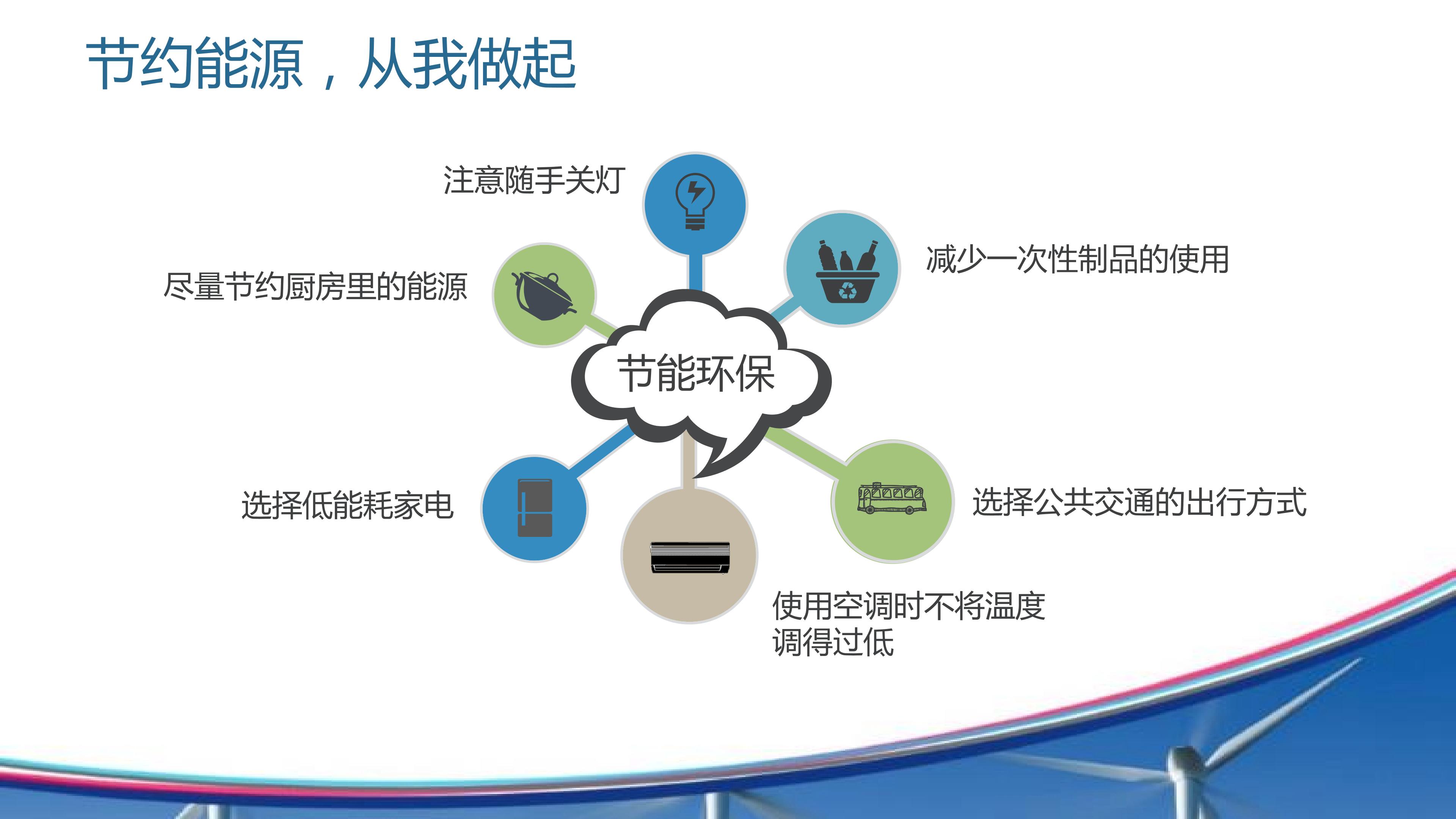 节约能源，从我做起

注意随手关灯

减少一次性制品的使用

尽量节约厨房里的能源

节能环保

选择低能耗家电

选择公共交通的出行方式

使用空调时不将温度调得过低